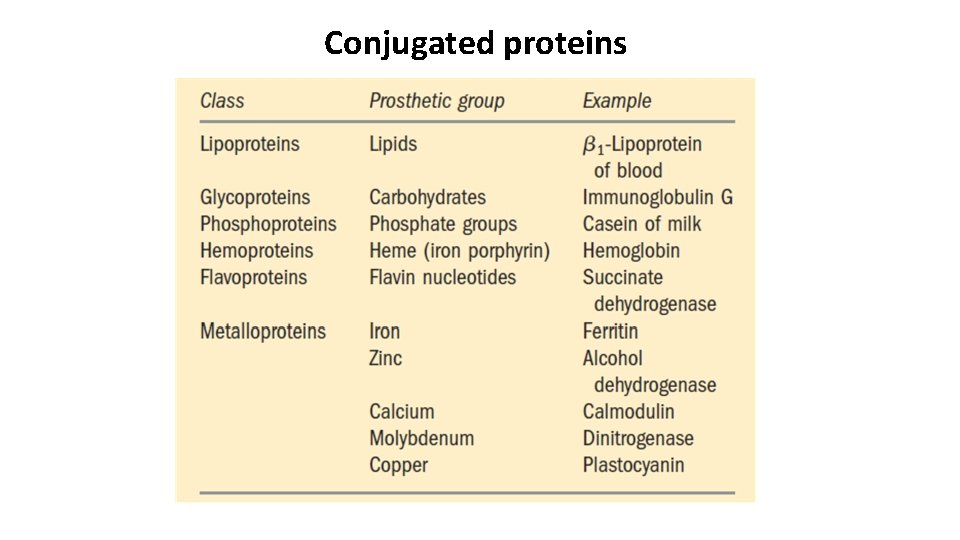 Conjugated proteins

| Class | Prosthetic group | Example |
|---|---|---|
| Lipoproteins | Lipids | $\beta_1$-Lipoprotein of blood |
| Glycoproteins | Carbohydrates | Immunoglobulin G |
| Phosphoproteins | Phosphate groups | Casein of milk |
| Hemoproteins | Heme (iron porphyrin) | Hemoglobin |
| Flavoproteins | Flavin nucleotides | Succinate dehydrogenase |
| Metalloproteins | Iron | Ferritin |
| | Zinc | Alcohol dehydrogenase |
| | Calcium | Calmodulin |
| | Molybdenum | Dinitrogenase |
| | Copper | Plastocyanin |